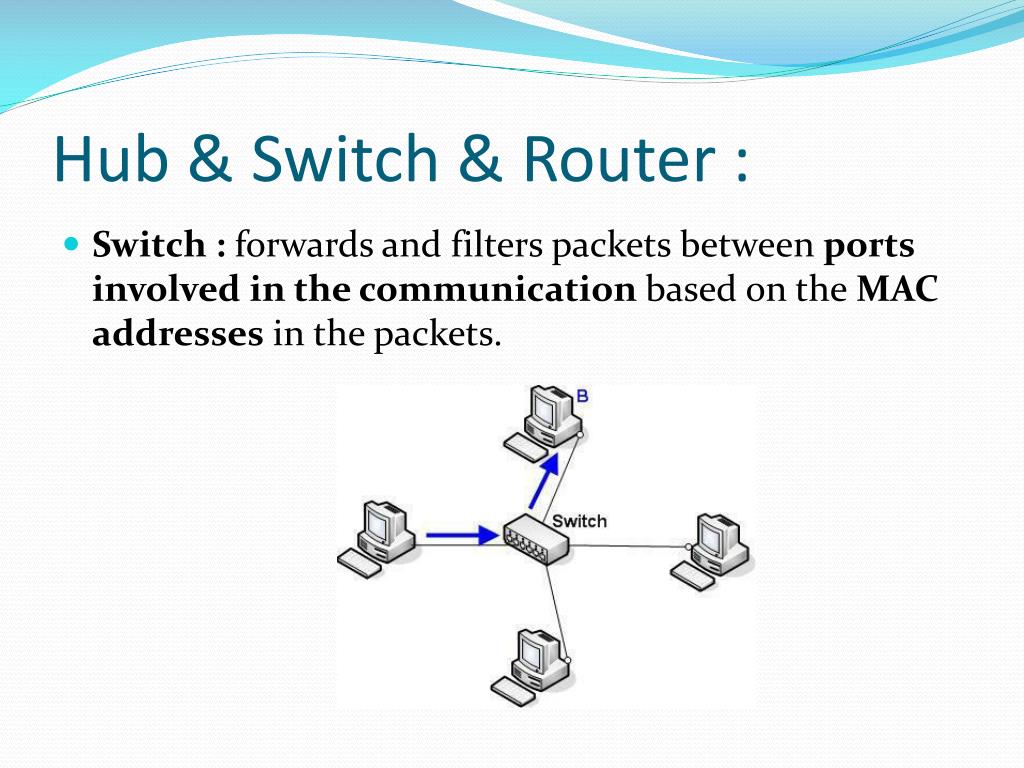 Hub & Switch & Router :

Switch : forwards and filters packets between ports involved in the communication based on the MAC addresses in the packets.

B

Switch